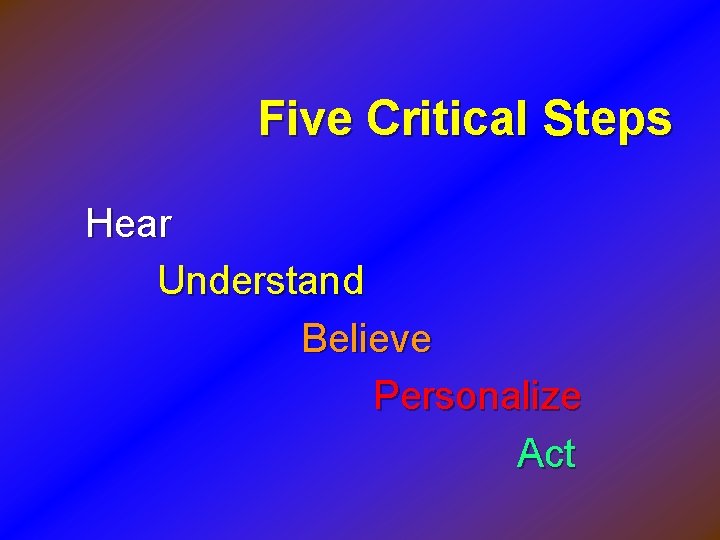 Five Critical Steps

Hear

Understand

Believe

Personalize

Act